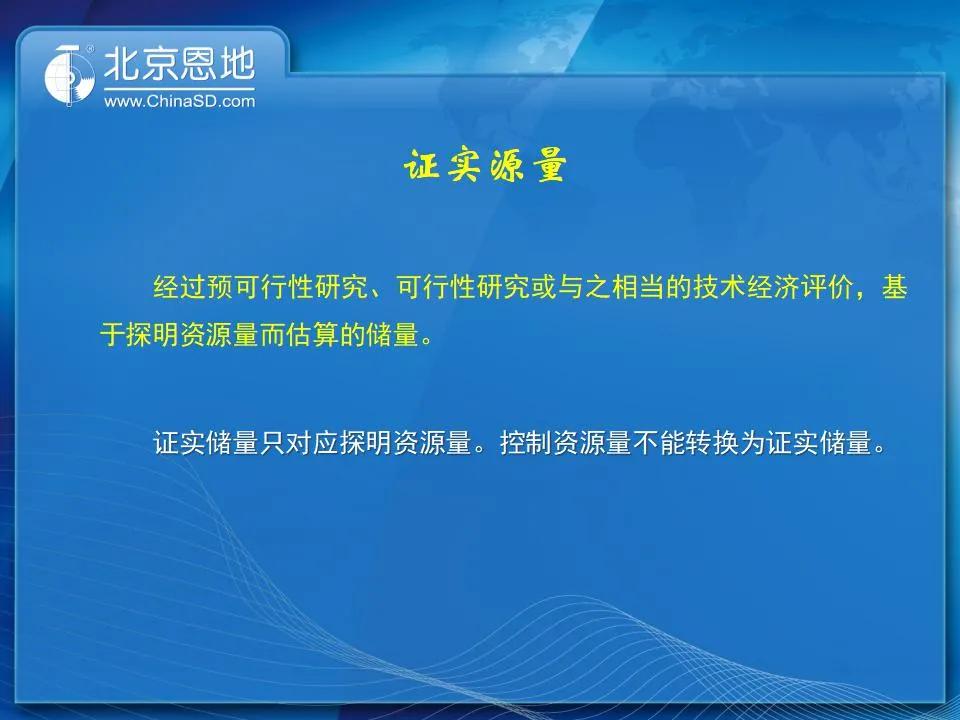 北京恩地
www.ChinaSD.com

证实源量

经过预可行性研究、可行性研究或与之相当的技术经济评价，基于探明资源量而估算的储量。

证实储量只对应探明资源量。控制资源量不能转换为证实储量。